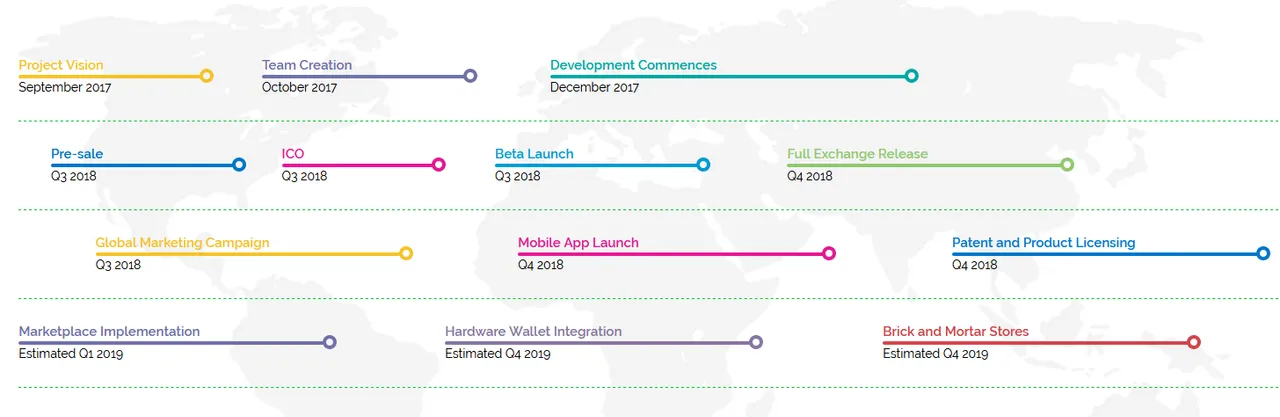 Project Vision
September 2017

Team Creation
October 2017

Development Commences
December 2017

Pre-sale
Q3 2018

ICO
Q3 2018

Beta Launch
Q3 2018

Full Exchange Release
Q4 2018

Global Marketing Campaign
Q3 2018

Mobile App Launch
Q4 2018

Patent and Product Licensing
Q4 2018

Marketplace Implementation
Estimated Q1 2019

Hardware Wallet Integration
Estimated Q4 2019

Brick and Mortar Stores
Estimated Q4 2019